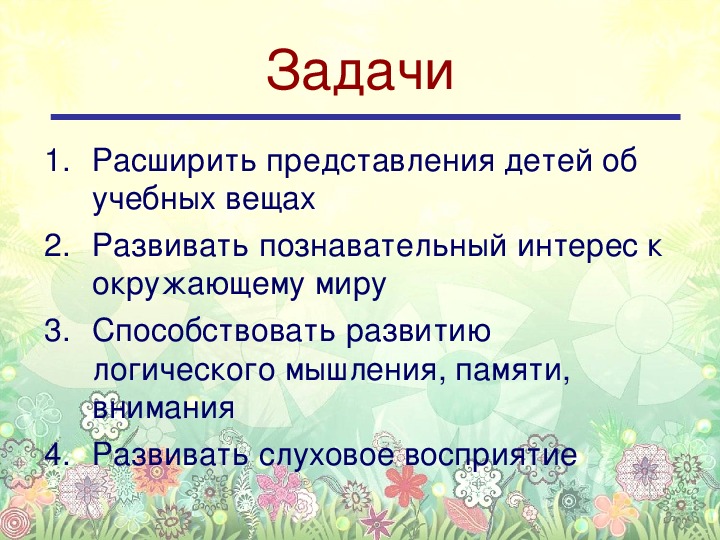 Задачи

1. Расширить представления детей об учебных вещах
2. Развивать познавательный интерес к окружающему миру
3. Способствовать развитию логического мышления, памяти, внимания
4. Развивать слуховое восприятие